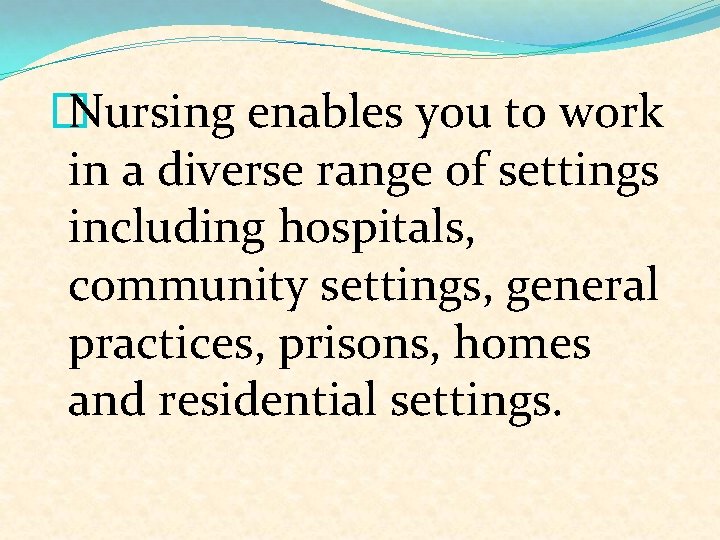 Nursing enables you to work in a diverse range of settings including hospitals, community settings, general practices, prisons, homes and residential settings.